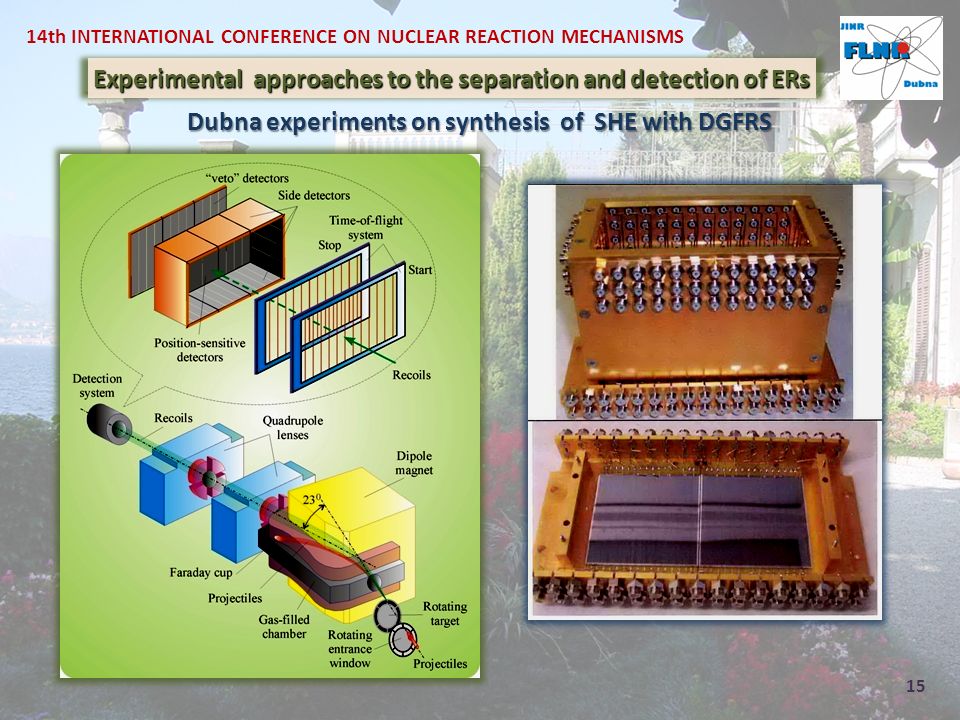 14th INTERNATIONAL CONFERENCE ON NUCLEAR REACTION MECHANISMS

JINR FLNR Dubna

Experimental approaches to the separation and detection of ERs

Dubna experiments on synthesis of SHE with DGFRS

"veto" detectors
Side detectors
Time-of-flight system
Stop
Start
Position-sensitive detectors
Recoils
Detection system
Recoils
Quadrupole lenses
Dipole magnet
$23^0$
Faraday cup
Projectiles
Gas-filled chamber
Rotating entrance window
Rotating target
Projectiles

15